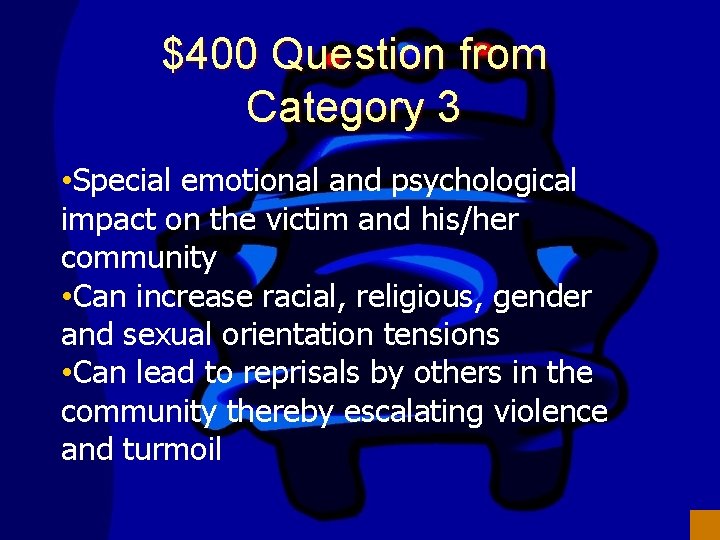 \$400 Question from Category 3

•Special emotional and psychological impact on the victim and his/her community
•Can increase racial, religious, gender and sexual orientation tensions
•Can lead to reprisals by others in the community thereby escalating violence and turmoil